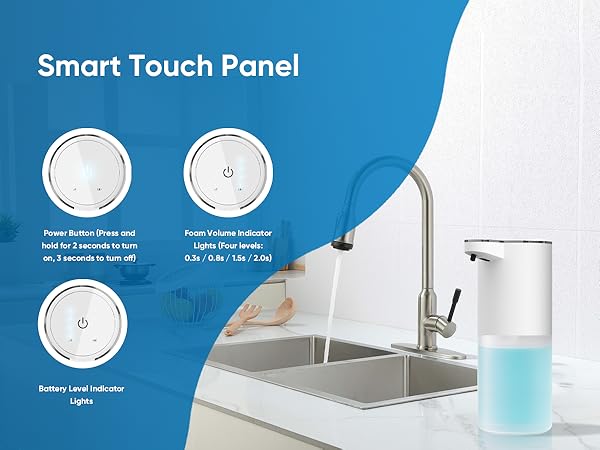 Smart Touch Panel

Power Button (Press and hold for 2 seconds to turn on, 3 seconds to turn off)

Foam Volume Indicator Lights (Four levels: 0.3s / 0.8s / 1.5s / 2.0s)

Battery Level Indicator Lights